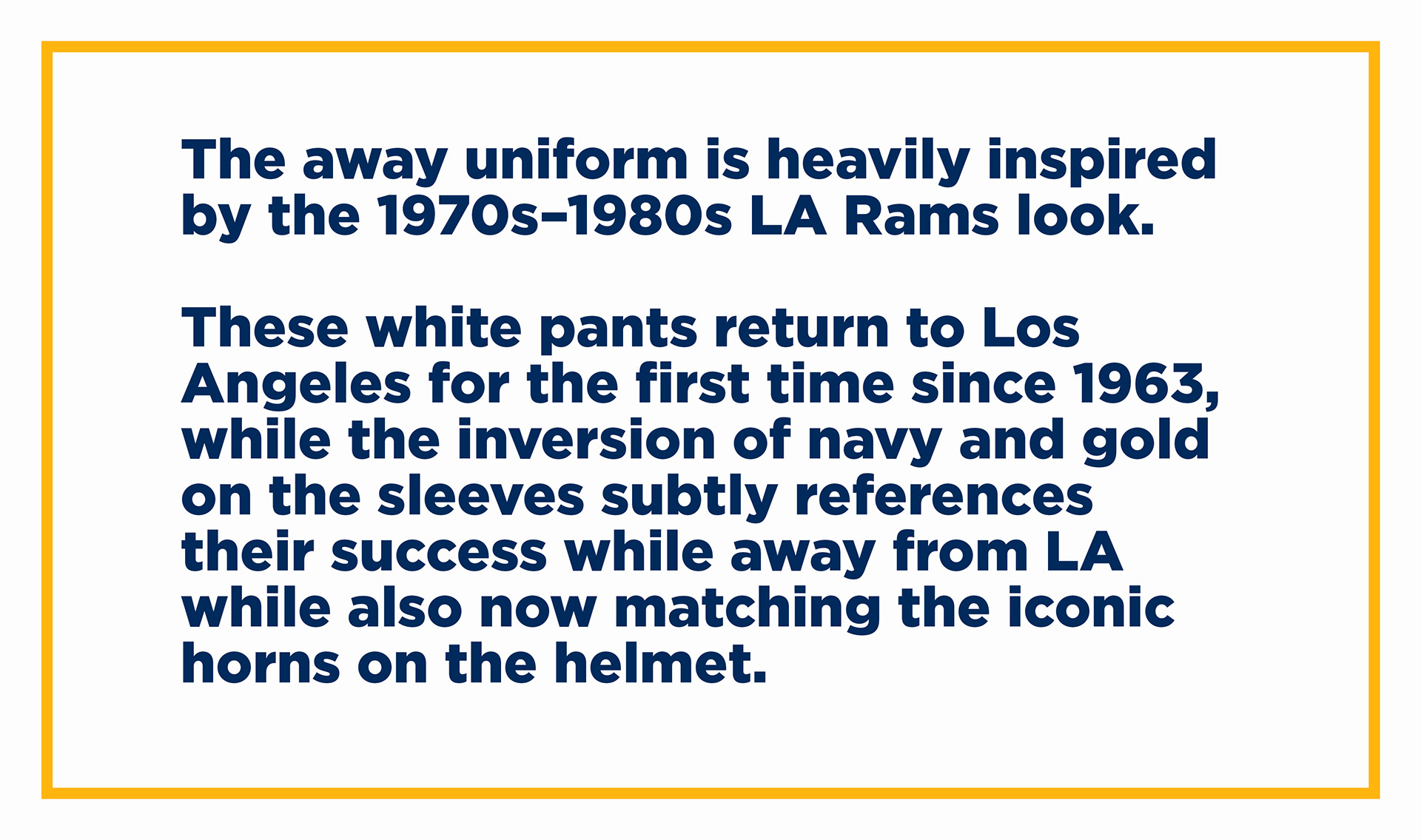 The away uniform is heavily inspired by the 1970s–1980s LA Rams look.

These white pants return to Los Angeles for the first time since 1963, while the inversion of navy and gold on the sleeves subtly references their success while away from LA while also now matching the iconic horns on the helmet.